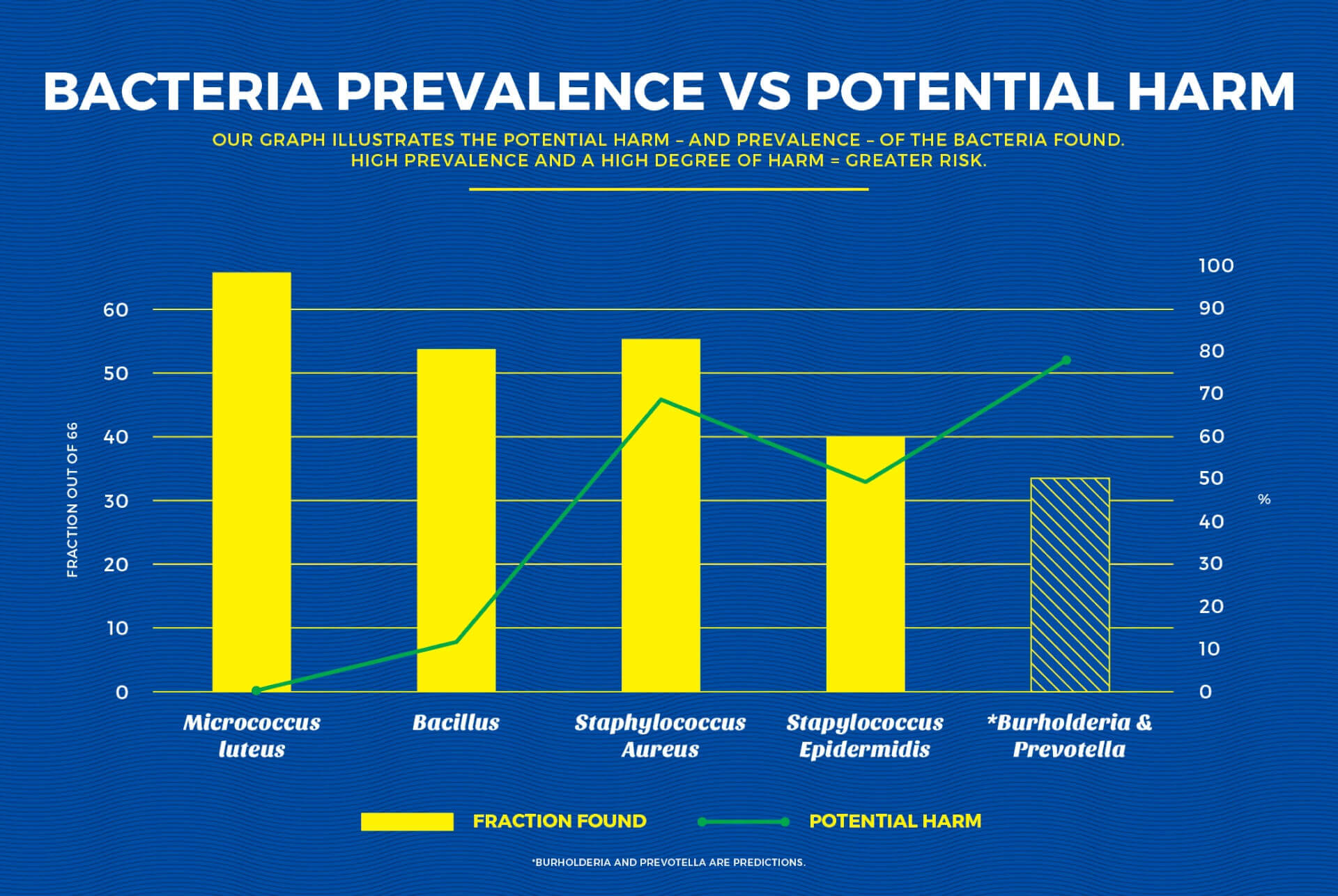 BACTERIA PREVALENCE VS POTENTIAL HARM

OUR GRAPH ILLUSTRATES THE POTENTIAL HARM – AND PREVALENCE – OF THE BACTERIA FOUND. HIGH PREVALENCE AND A HIGH DEGREE OF HARM = GREATER RISK.

FRACTION OUT OF 66

60
50
40
30
20
10
0

100
90
80
70
60
50
40
30
20
10
0

%

Micrococcus luteus
Bacillus
Staphylococcus Aureus
Stapylococcus Epidermidis
*Burholderia & Prevotella

FRACTION FOUND
POTENTIAL HARM

*BURHOLDERIA AND PREVOTELLA ARE PREDICTIONS.